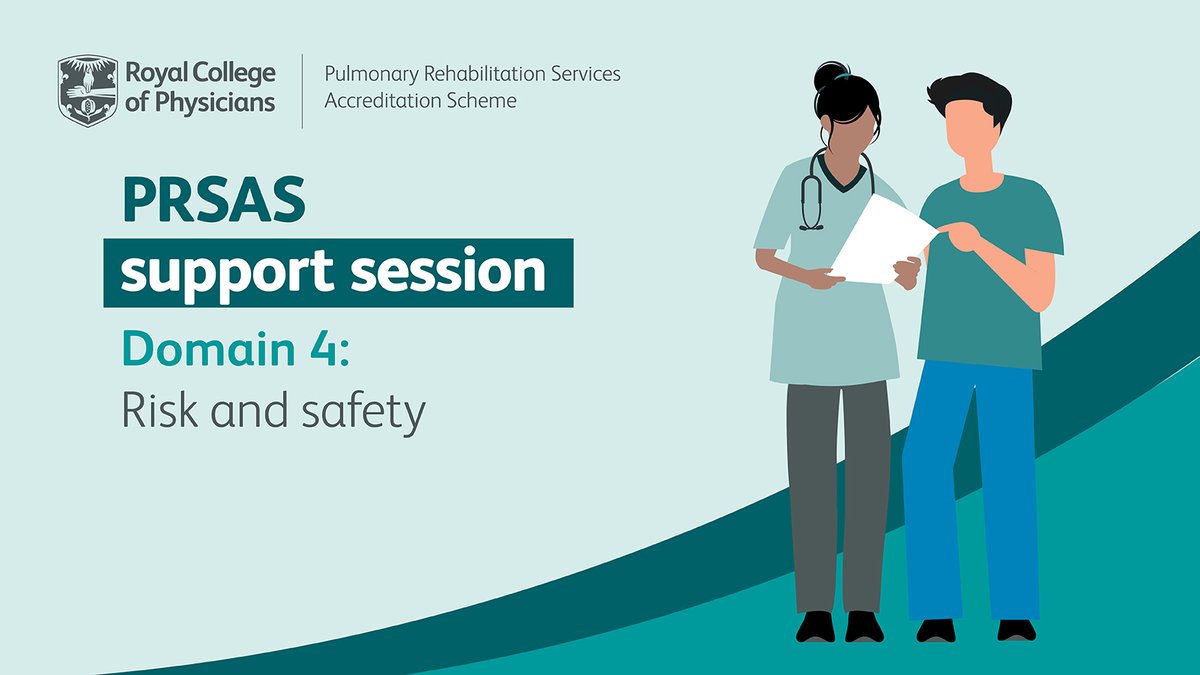 Royal College of Physicians

Pulmonary Rehabilitation Services Accreditation Scheme

PRSAS
support session

Domain 4:
Risk and safety